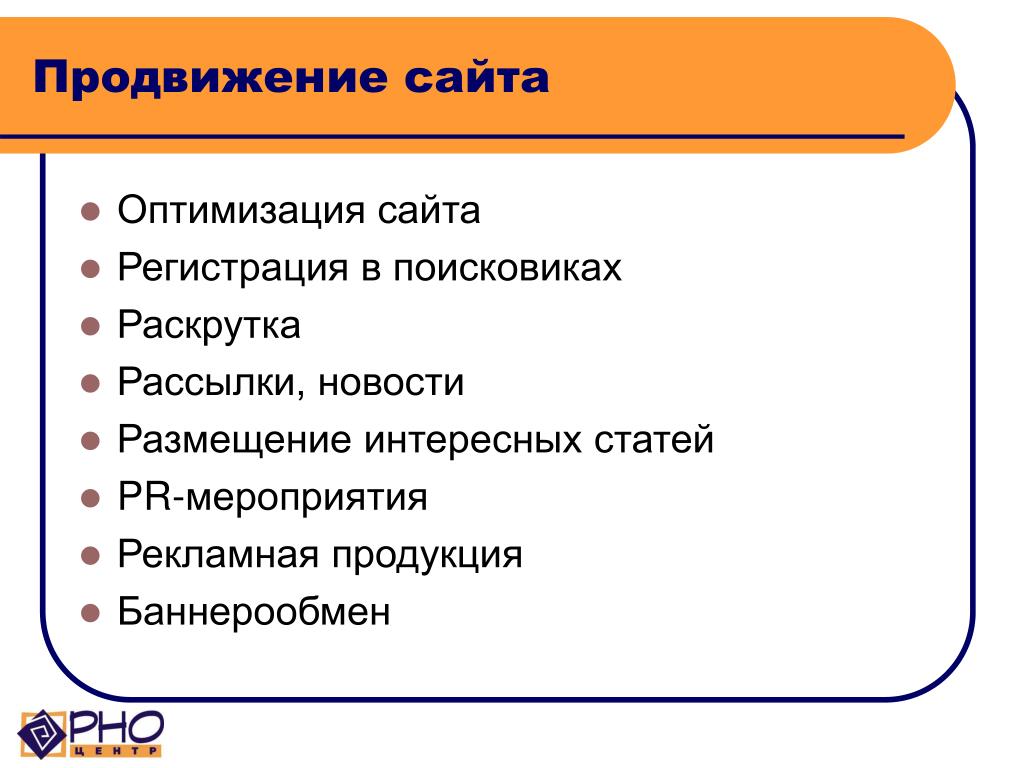 Продвижение сайта

- Оптимизация сайта
- Регистрация в поисковиках
- Раскрутка
- Рассылки, новости
- Размещение интересных статей
- PR-мероприятия
- Рекламная продукция
- Баннерообмен

РНО
ЦЕНТР